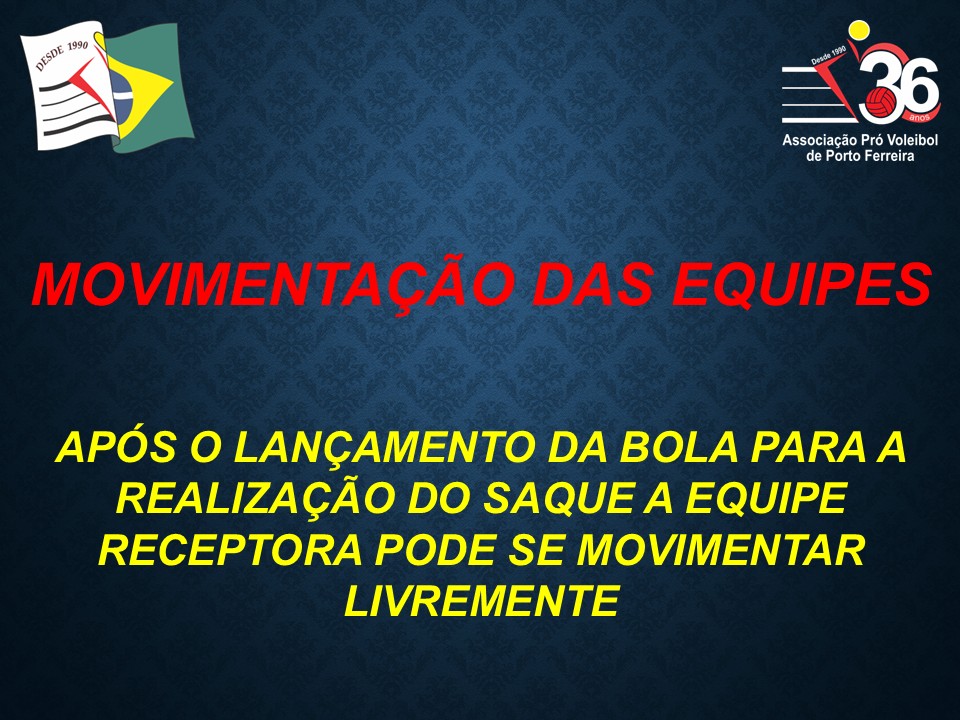 DESDE 1990

Desde 1990
36
anos
Associação Pró Voleibol de Porto Ferreira

MOVIMENTAÇÃO DAS EQUIPES

APÓS O LANÇAMENTO DA BOLA PARA A REALIZAÇÃO DO SAQUE A EQUIPE RECEPTORA PODE SE MOVIMENTAR LIVREMENTE